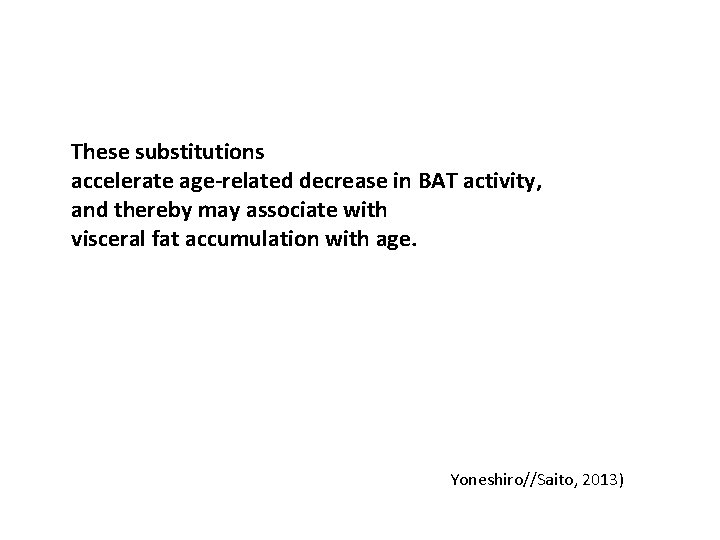 These substitutions accelerate age-related decrease in BAT activity, and thereby may associate with visceral fat accumulation with age.

Yoneshiro//Saito, 2013)